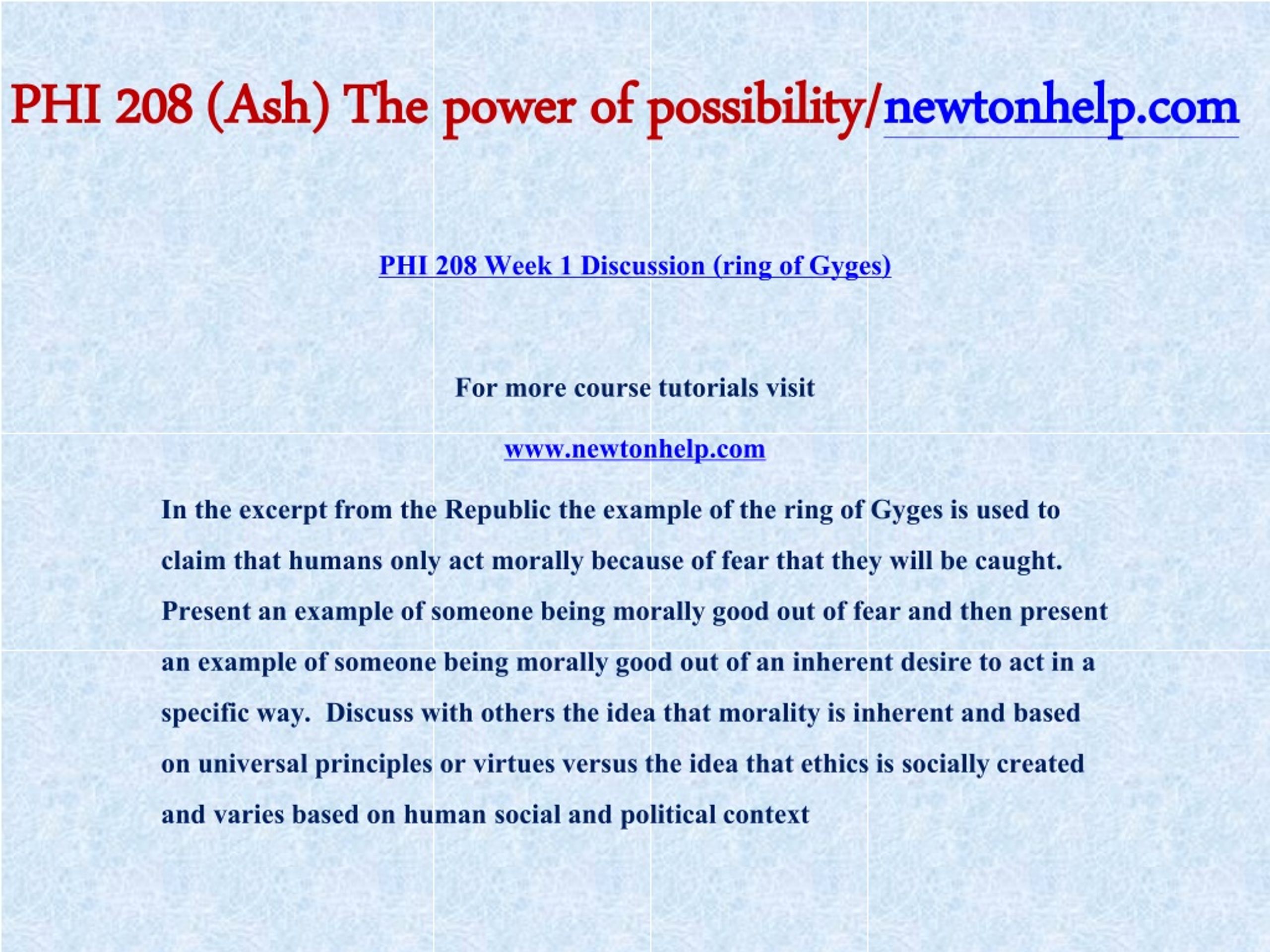 PHI 208 (Ash) The power of possibility/newtonhelp.com

PHI 208 Week 1 Discussion (ring of Gyges)

For more course tutorials visit

www.newtonhelp.com

In the excerpt from the Republic the example of the ring of Gyges is used to claim that humans only act morally because of fear that they will be caught. Present an example of someone being morally good out of fear and then present an example of someone being morally good out of an inherent desire to act in a specific way. Discuss with others the idea that morality is inherent and based on universal principles or virtues versus the idea that ethics is socially created and varies based on human social and political context